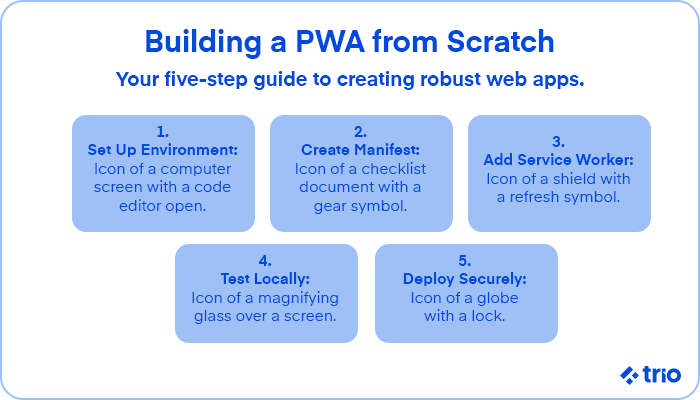 Building a PWA from Scratch

Your five-step guide to creating robust web apps.

1.
Set Up Environment:
Icon of a computer screen with a code editor open.

2.
Create Manifest:
Icon of a checklist document with a gear symbol.

3.
Add Service Worker:
Icon of a shield with a refresh symbol.

4.
Test Locally:
Icon of a magnifying glass over a screen.

5.
Deploy Securely:
Icon of a globe with a lock.

trio